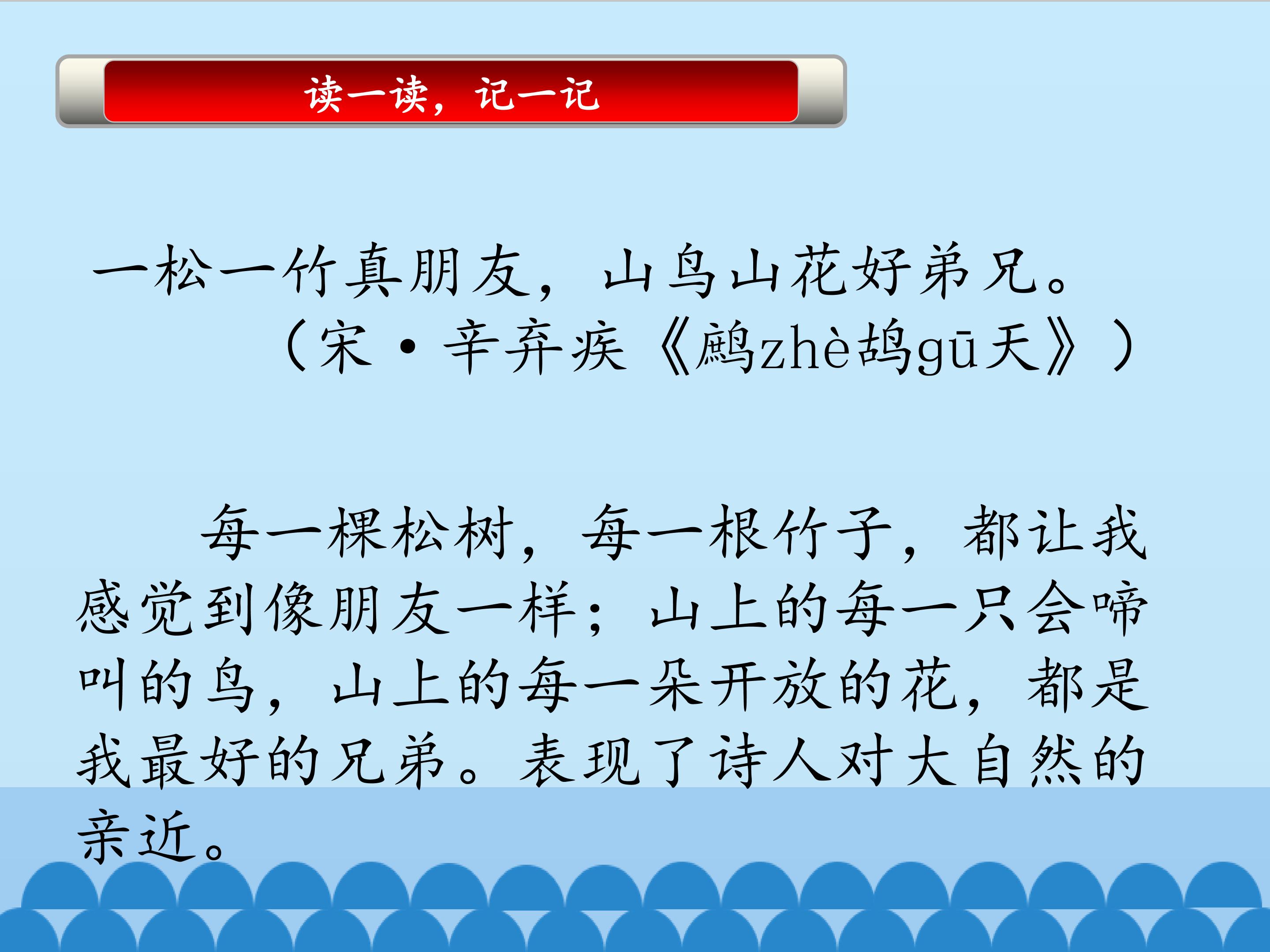 读一读，记一记

一松一竹真朋友，山鸟山花好弟兄。

（宋·辛弃疾《鹧zhè鸪gū天》）

每一棵松树，每一根竹子，都让我感觉到像朋友一样；山上的每一只会啼叫的鸟，山上的每一朵开放的花，都是我最好的兄弟。表现了诗人对大自然的亲近。